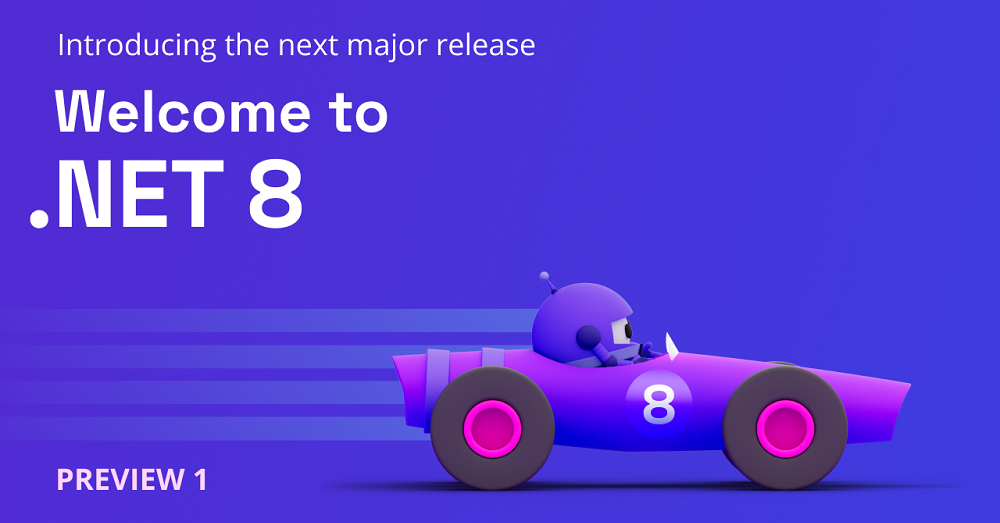 Introducing the next major release

Welcome to .NET 8

8

PREVIEW 1